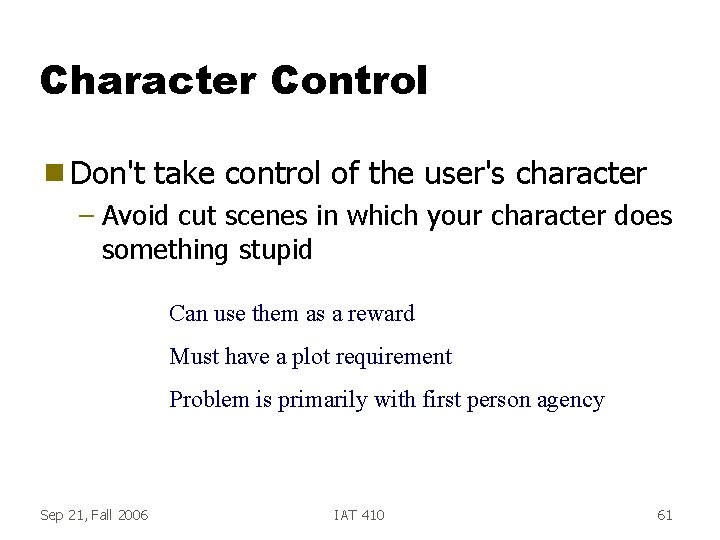 Character Control

Don't take control of the user's character

– Avoid cut scenes in which your character does something stupid

Can use them as a reward

Must have a plot requirement

Problem is primarily with first person agency

Sep 21, Fall 2006

IAT 410

61